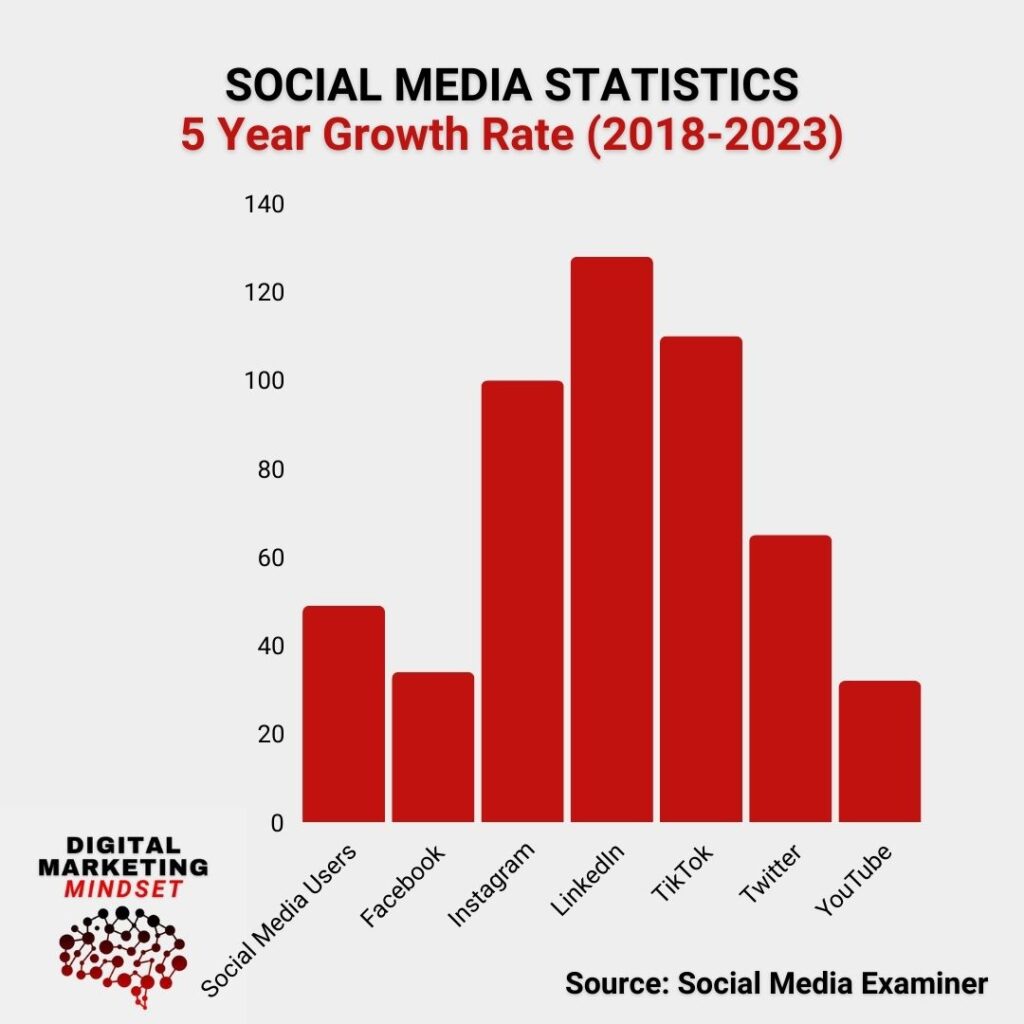 SOCIAL MEDIA STATISTICS
5 Year Growth Rate (2018-2023)

140
120
100
80
60
40
20
0

Social Media Users
Facebook
Instagram
LinkedIn
TikTok
Twitter
YouTube

DIGITAL
MARKETING
MINDSET

Source: Social Media Examiner